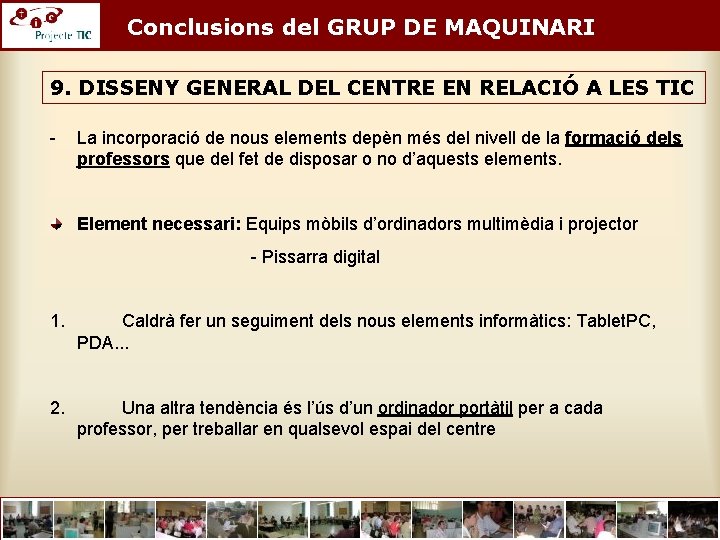 Projecte TIC

Conclusions del GRUP DE MAQUINARI

9. DISSENY GENERAL DEL CENTRE EN RELACIÓ A LES TIC

- La incorporació de nous elements depèn més del nivell de la formació dels professors que del fet de disposar o no d'aquests elements.

Element necessari: Equips mòbils d'ordinadors multimèdia i projector

- Pissarra digital

1. Caldrà fer un seguiment dels nous elements informàtics: TabletPC, PDA...

2. Una altra tendència és l'ús d'un ordinador portàtil per a cada professor, per treballar en qualsevol espai del centre